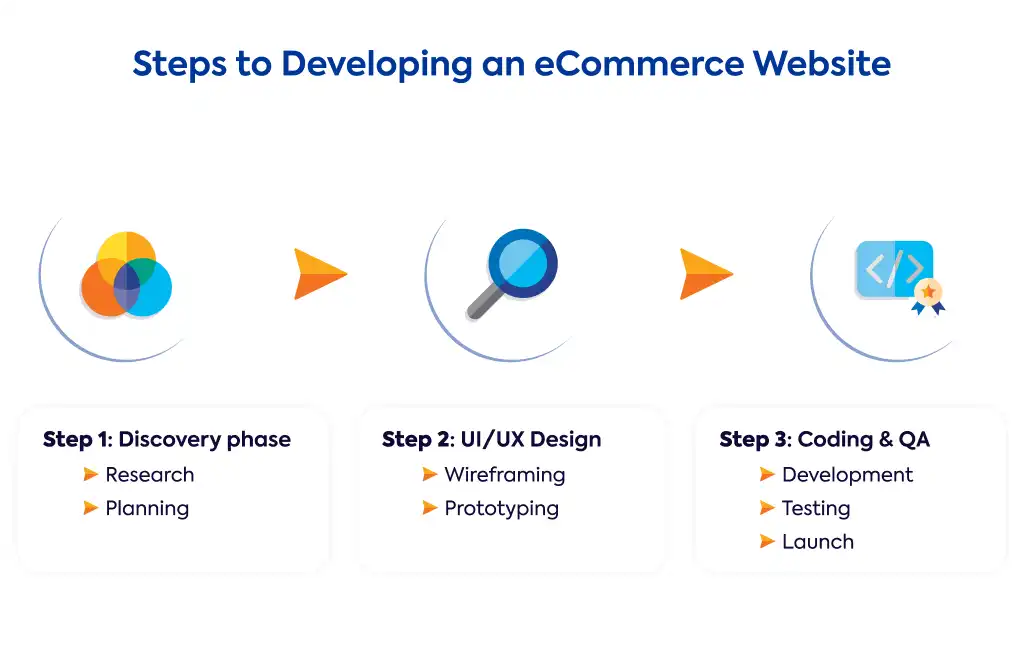 Steps to Developing an eCommerce Website

Step 1: Discovery phase
Research
Planning

Step 2: UI/UX Design
Wireframing
Prototyping

Step 3: Coding & QA
Development
Testing
Launch